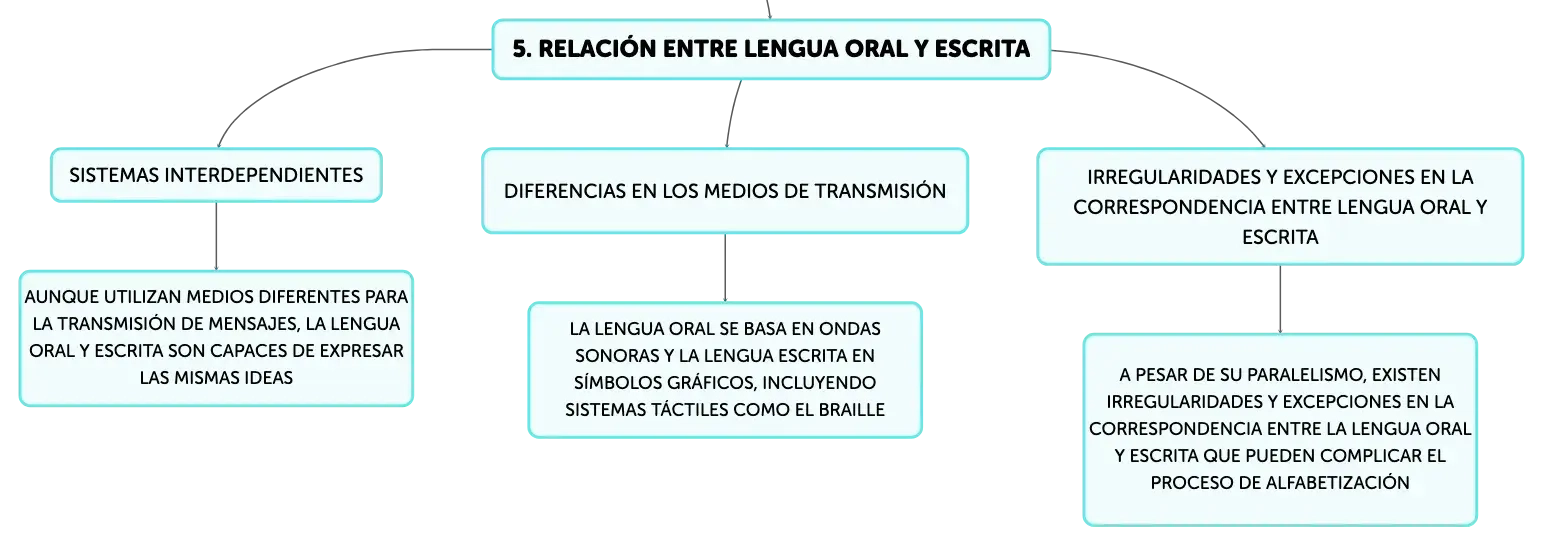 5. RELACIÓN ENTRE LENGUA ORAL Y ESCRITA

SISTEMAS INTERDEPENDIENTES

AUNQUE UTILIZAN MEDIOS DIFERENTES PARA LA TRANSMISIÓN DE MENSAJES, LA LENGUA ORAL Y ESCRITA SON CAPACES DE EXPRESAR LAS MISMAS IDEAS

DIFERENCIAS EN LOS MEDIOS DE TRANSMISIÓN

LA LENGUA ORAL SE BASA EN ONDAS SONORAS Y LA LENGUA ESCRITA EN SÍMBOLOS GRÁFICOS, INCLUYENDO SISTEMAS TÁCTILES COMO EL BRAILLE

IRREGULARIDADES Y EXCEPCIONES EN LA CORRESPONDENCIA ENTRE LENGUA ORAL Y ESCRITA

A PESAR DE SU PARALELISMO, EXISTEN IRREGULARIDADES Y EXCEPCIONES EN LA CORRESPONDENCIA ENTRE LA LENGUA ORAL Y ESCRITA QUE PUEDEN COMPLICAR EL PROCESO DE ALFABETIZACIÓN